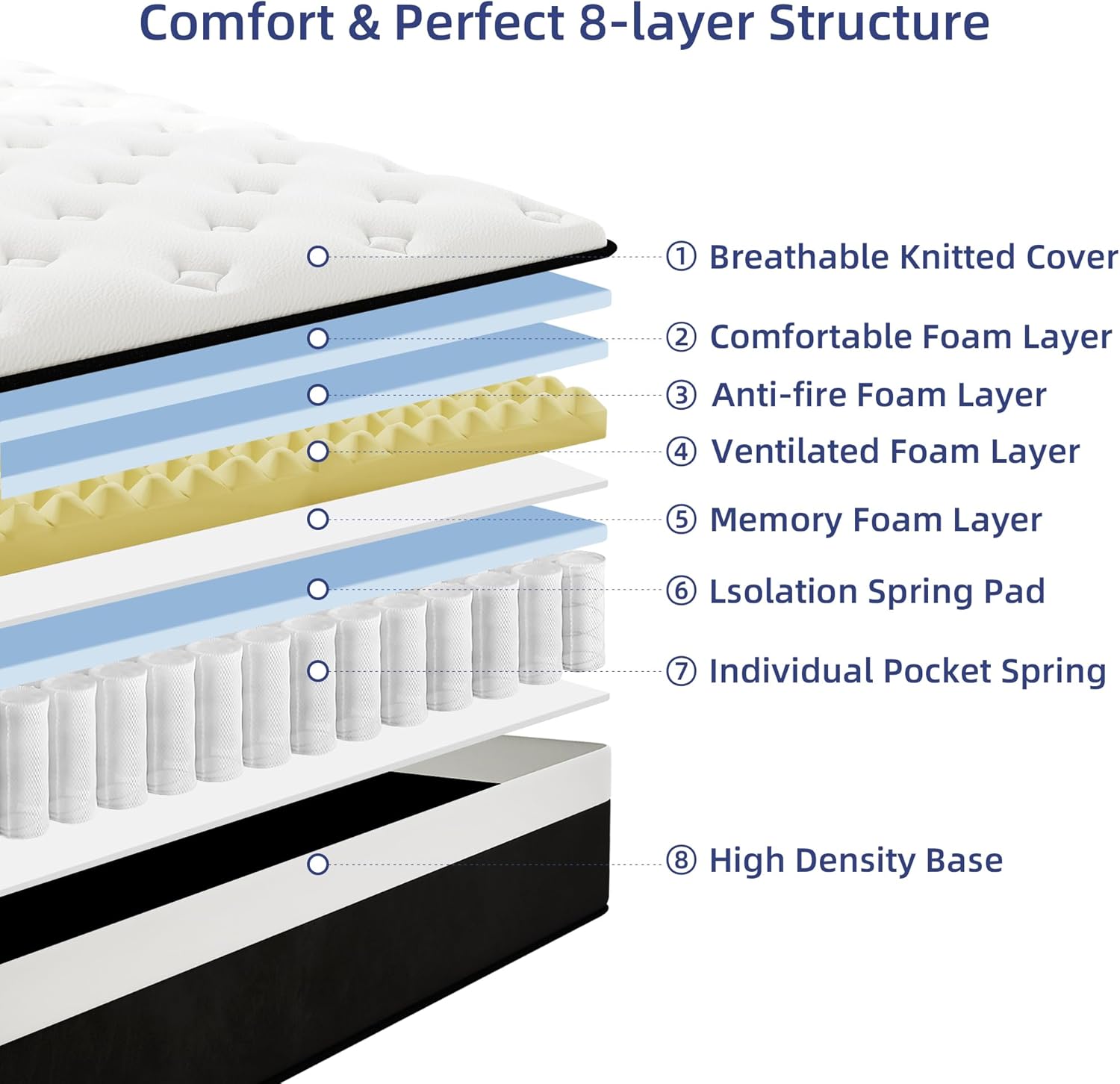 Comfort & Perfect 8-layer Structure

① Breathable Knitted Cover

② Comfortable Foam Layer

③ Anti-fire Foam Layer

④ Ventilated Foam Layer

⑤ Memory Foam Layer

⑥ Lsolation Spring Pad

⑦ Individual Pocket Spring

⑧ High Density Base